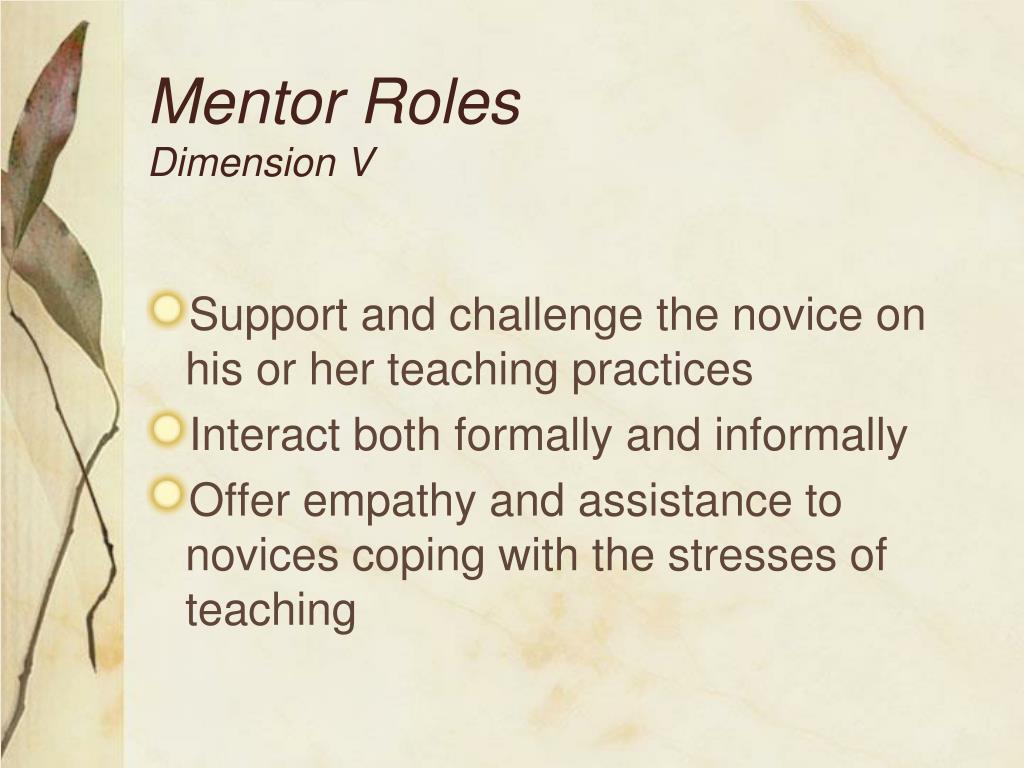 Mentor Roles
Dimension V

Support and challenge the novice on his or her teaching practices

Interact both formally and informally

Offer empathy and assistance to novices coping with the stresses of teaching